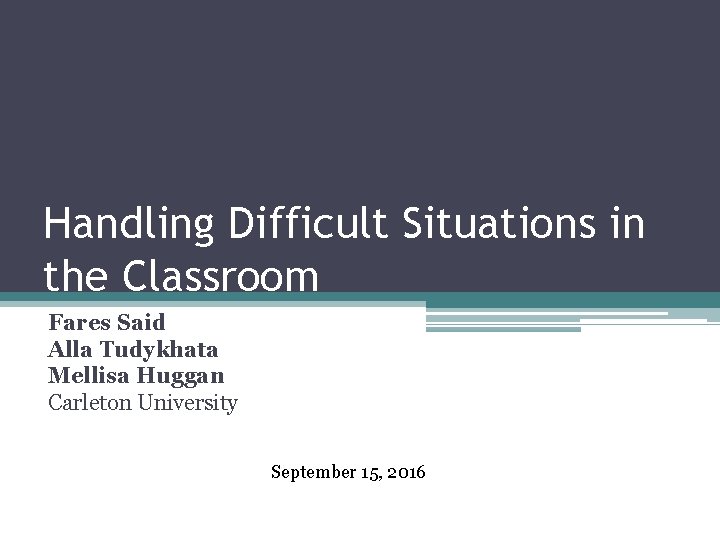 Handling Difficult Situations in the Classroom

Fares Said
Alla Tudykhata
Mellisa Huggan
Carleton University

September 15, 2016